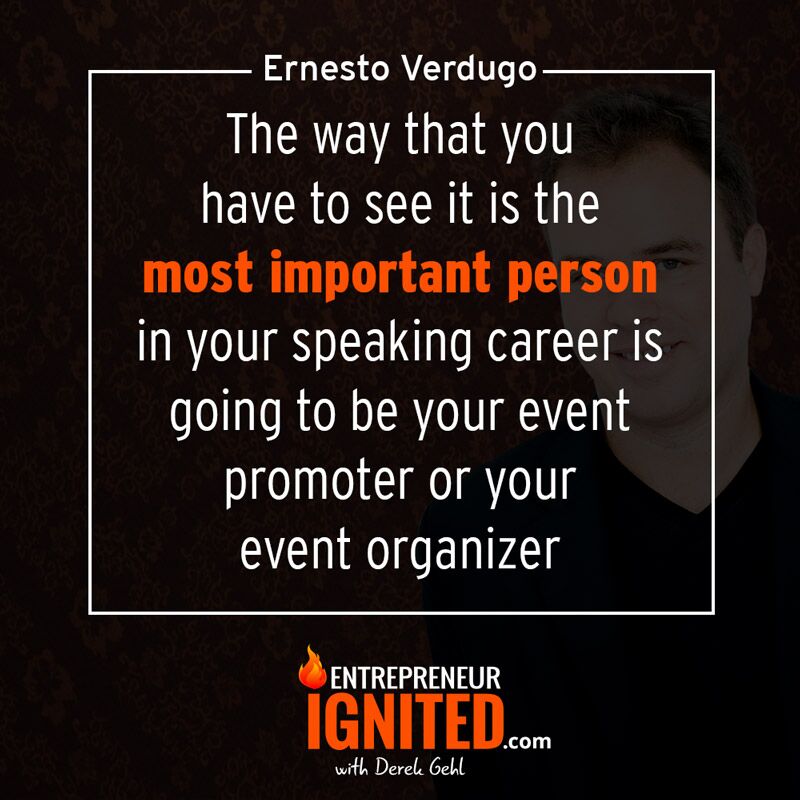 Ernesto Verdugo

The way that you have to see it is the most important person in your speaking career is going to be your event promoter or your event organizer

ENTREPRENEUR IGNITED.com
with Derek Gehl